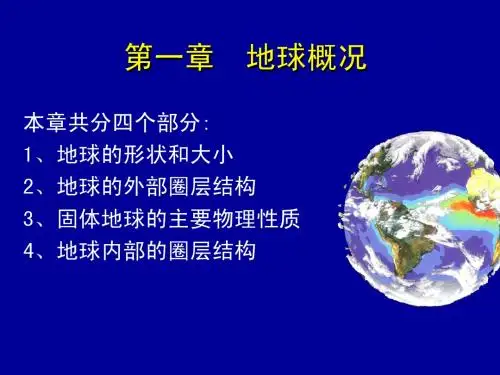 第一章　地球概况

本章共分四个部分：
1、地球的形状和大小
2、地球的外部圈层结构
3、固体地球的主要物理性质
4、地球内部的圈层结构